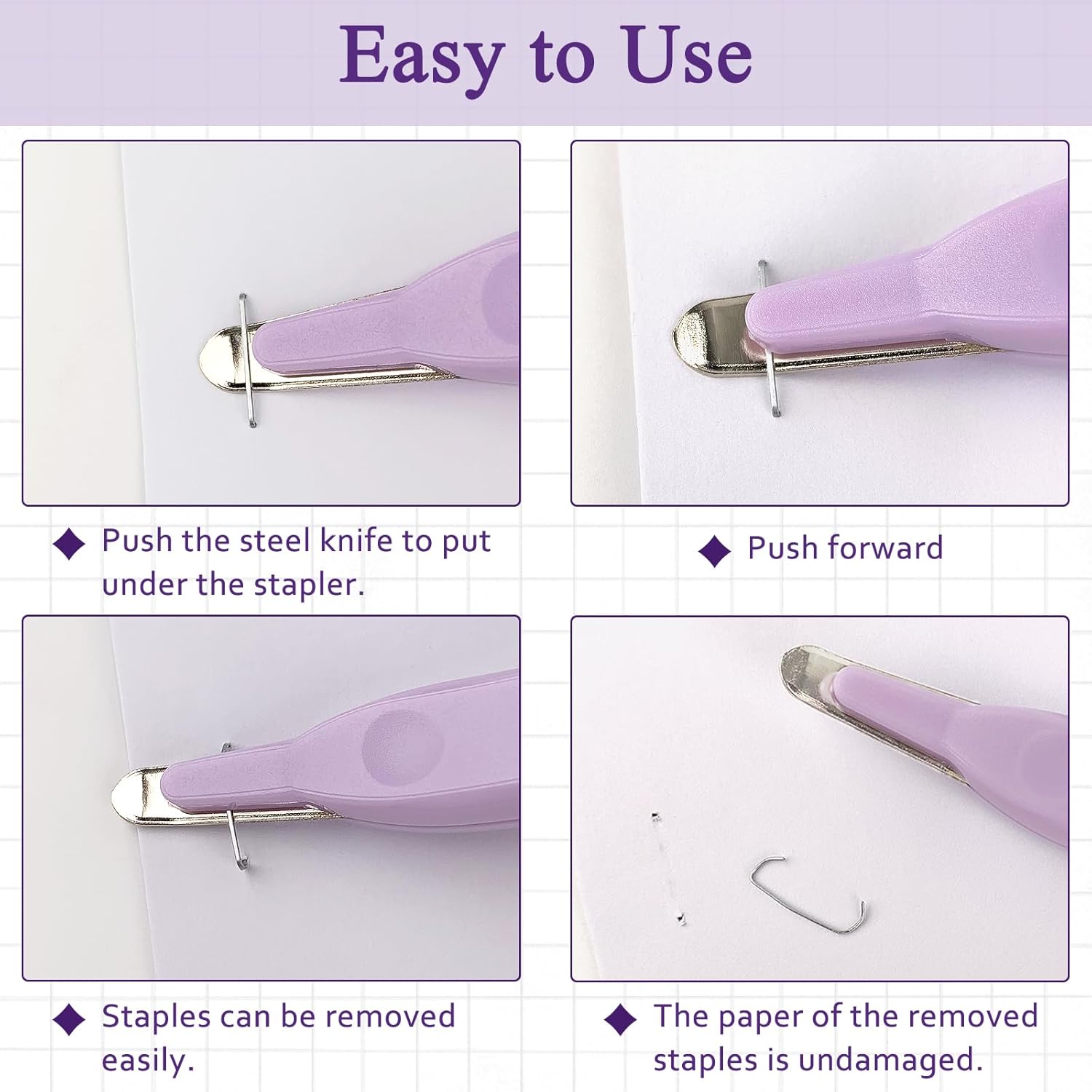 Easy to Use

◆ Push the steel knife to put under the stapler.

◆ Push forward

◆ Staples can be removed easily.

◆ The paper of the removed staples is undamaged.